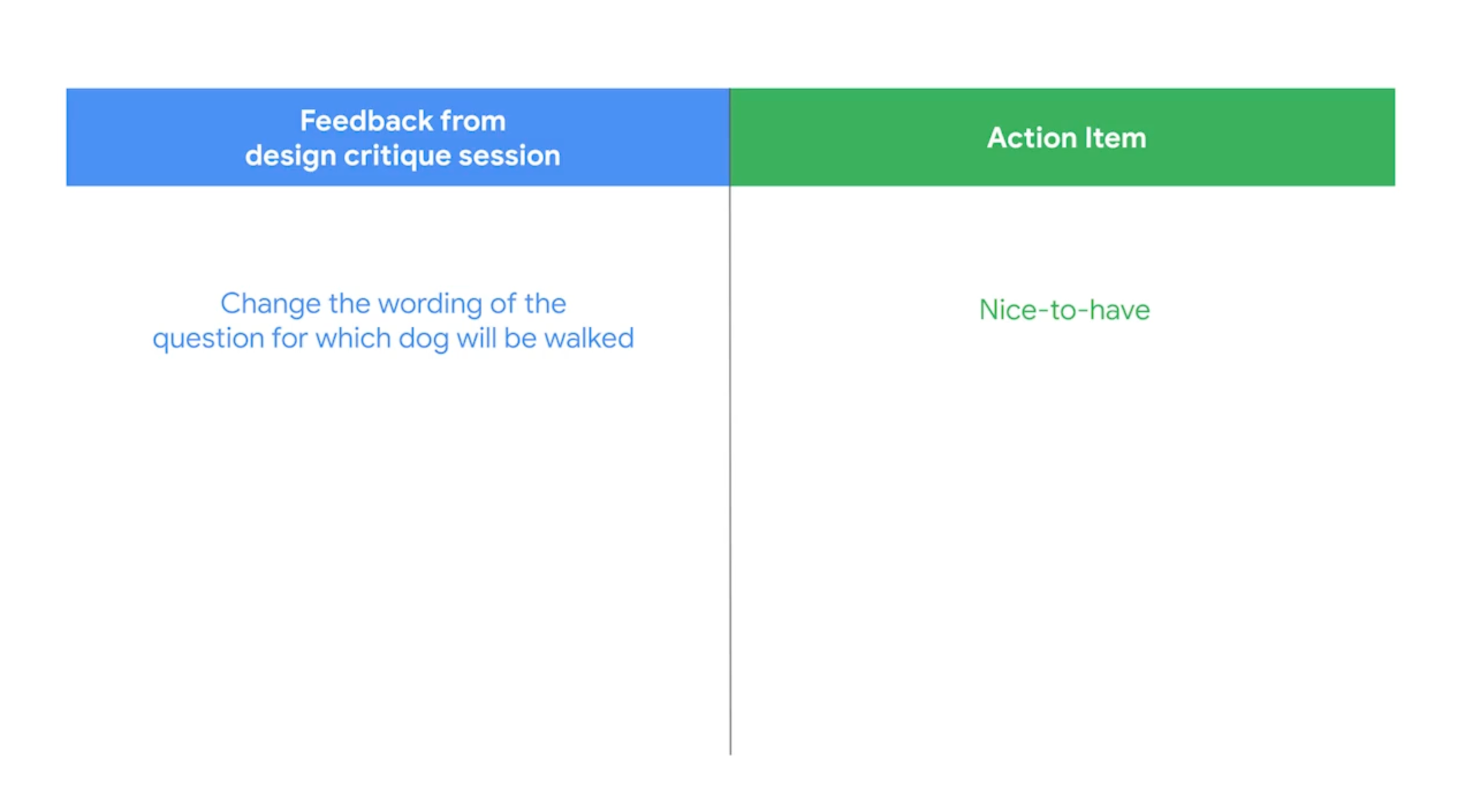 | Feedback from design critique session | Action Item |
|---|---|
| Change the wording of the question for which dog will be walked | Nice-to-have |